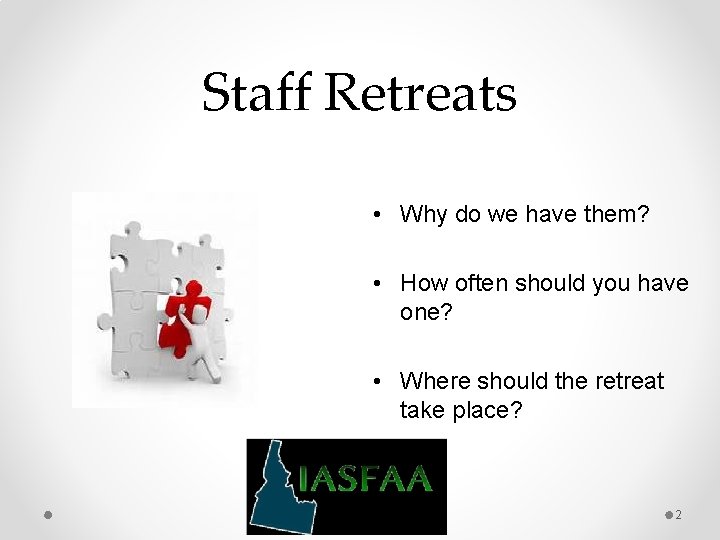 Staff Retreats

• Why do we have them?

• How often should you have one?

• Where should the retreat take place?

IASFAA

2